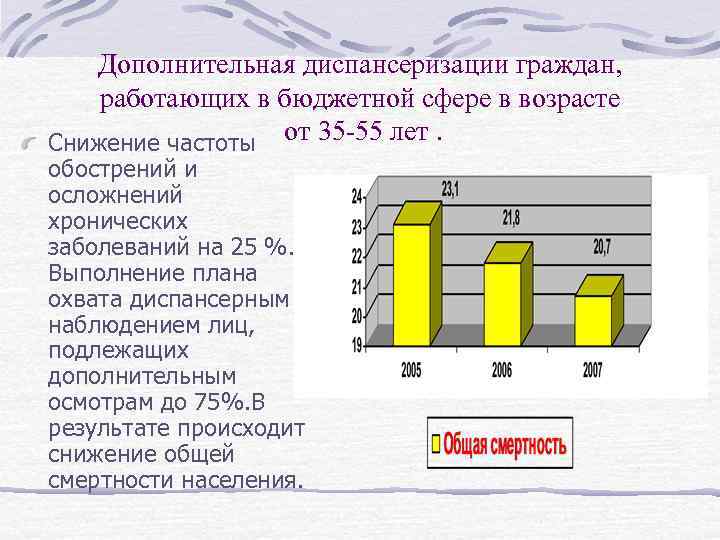 Дополнительная диспансеризации граждан, работающих в бюджетной сфере в возрасте от 35-55 лет .

Снижение частоты обострений и осложнений хронических заболеваний на 25 %. Выполнение плана охвата диспансерным наблюдением лиц, подлежащих дополнительным осмотрам до 75%.В результате происходит снижение общей смертности населения.

24
23
22
21
20
19
23,1
21,8
20,7
2005
2006
2007

Общая смертность